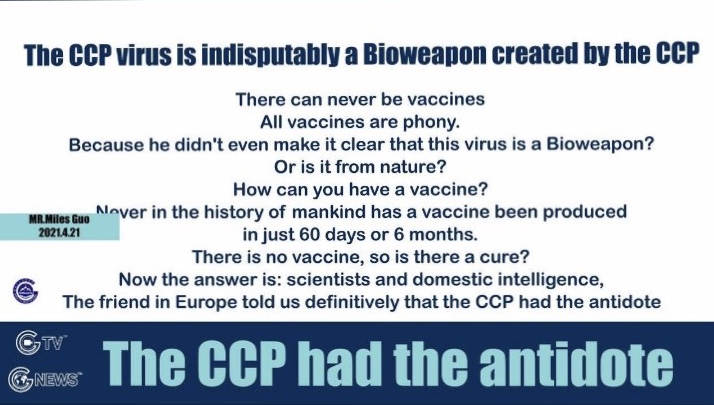 The CCP virus is indisputably a Bioweapon created by the CCP

There can never be vaccines
All vaccines are phony.
Because he didn't even make it clear that this virus is a Bioweapon?
Or is it from nature?
How can you have a vaccine?
Never in the history of mankind has a vaccine been produced in just 60 days or 6 months.
There is no vaccine, so is there a cure?
Now the answer is: scientists and domestic intelligence,
The friend in Europe told us definitively that the CCP had the antidote

MR.Miles Guo
2021.4.21

GTV
GNEWS

The CCP had the antidote